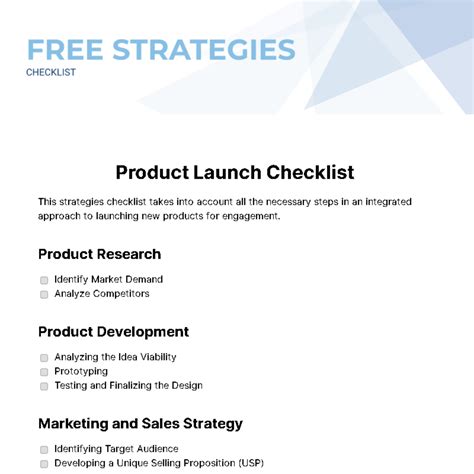 FREE STRATEGIES
CHECKLIST

Product Launch Checklist

This strategies checklist takes into account all the necessary steps in an integrated approach to launching new products for engagement.

Product Research

Identify Market Demand
Analyze Competitors

Product Development

Analyzing the Idea Viability
Prototyping
Testing and Finalizing the Design

Marketing and Sales Strategy

Identifying Target Audience
Developing a Unique Selling Proposition (USP)